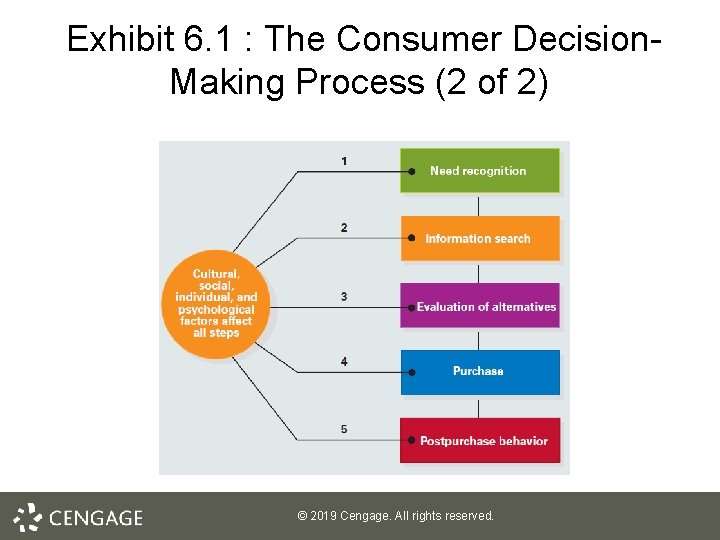 Exhibit 6.1 : The Consumer Decision-Making Process (2 of 2)

Cultural, social, individual, and psychological factors affect all steps

1
Need recognition

2
Information search

3
Evaluation of alternatives

4
Purchase

5
Postpurchase behavior

CENGAGE

© 2019 Cengage. All rights reserved.